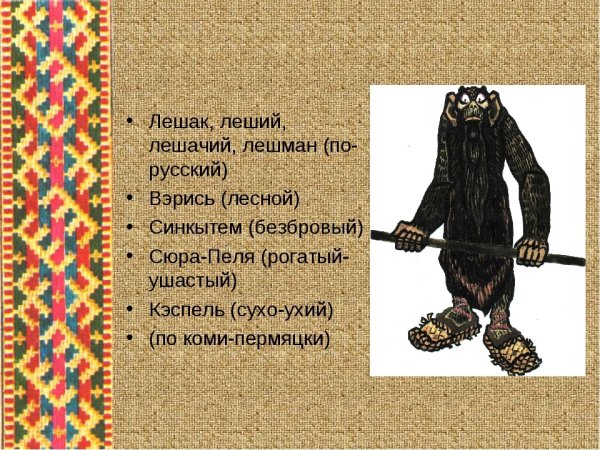 • Лешак, леший, лешачий, лешман (по-русский)
• Вэрись (лесной)
• Синкытем (безбровый)
• Сюра-Пеля (рогатый-ушастый)
• Кэспель (сухо-ухий)
• (по коми-пермяцки)